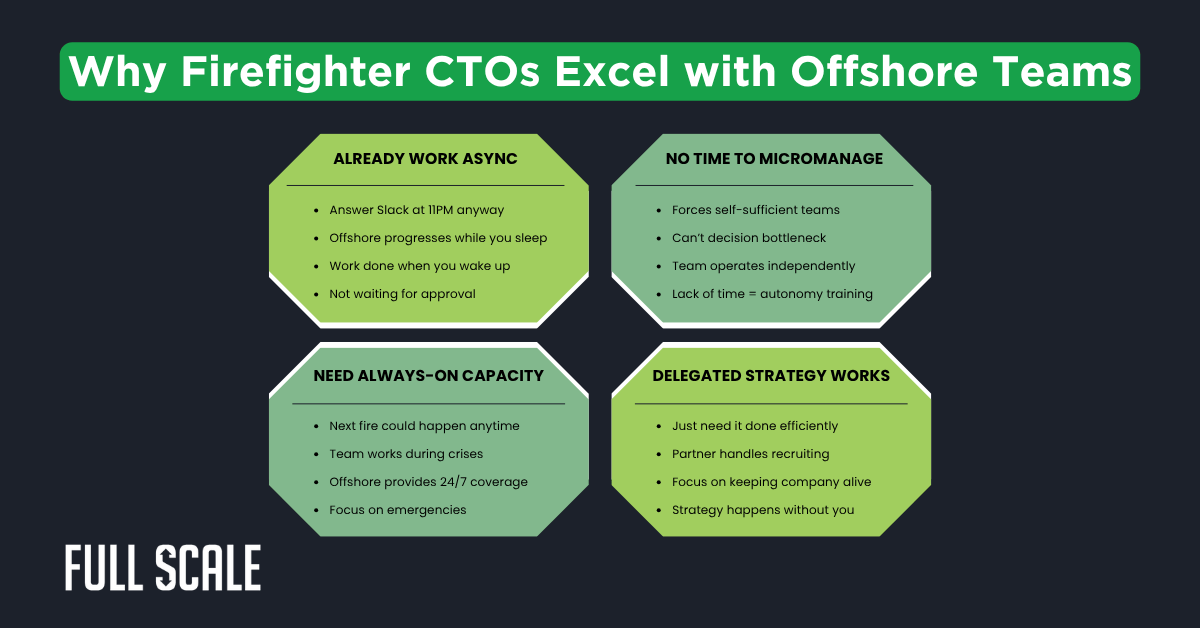 Why Firefighter CTOs Excel with Offshore Teams

ALREADY WORK ASYNC

- Answer Slack at 11PM anyway
- Offshore progresses while you sleep
- Work done when you wake up
- Not waiting for approval

NO TIME TO MICROMANAGE

- Forces self-sufficient teams
- Can't decision bottleneck
- Team operates independently
- Lack of time = autonomy training

NEED ALWAYS-ON CAPACITY

- Next fire could happen anytime
- Team works during crises
- Offshore provides 24/7 coverage
- Focus on emergencies

DELEGATED STRATEGY WORKS

- Just need it done efficiently
- Partner handles recruiting
- Focus on keeping company alive
- Strategy happens without you

FULL SCALE